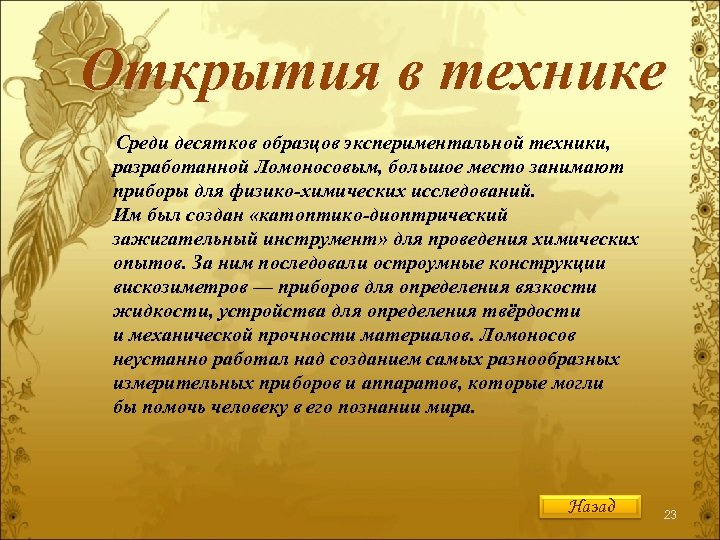 Открытия в технике

Среди десятков образцов экспериментальной техники, разработанной Ломоносовым, большое место занимают приборы для физико-химических исследований. Им был создан «катоптико-диоптрический зажигательный инструмент» для проведения химических опытов. За ним последовали остроумные конструкции вискозиметров — приборов для определения вязкости жидкости, устройства для определения твёрдости и механической прочности материалов. Ломоносов неустанно работал над созданием самых разнообразных измерительных приборов и аппаратов, которые могли бы помочь человеку в его познании мира.

Назад

23